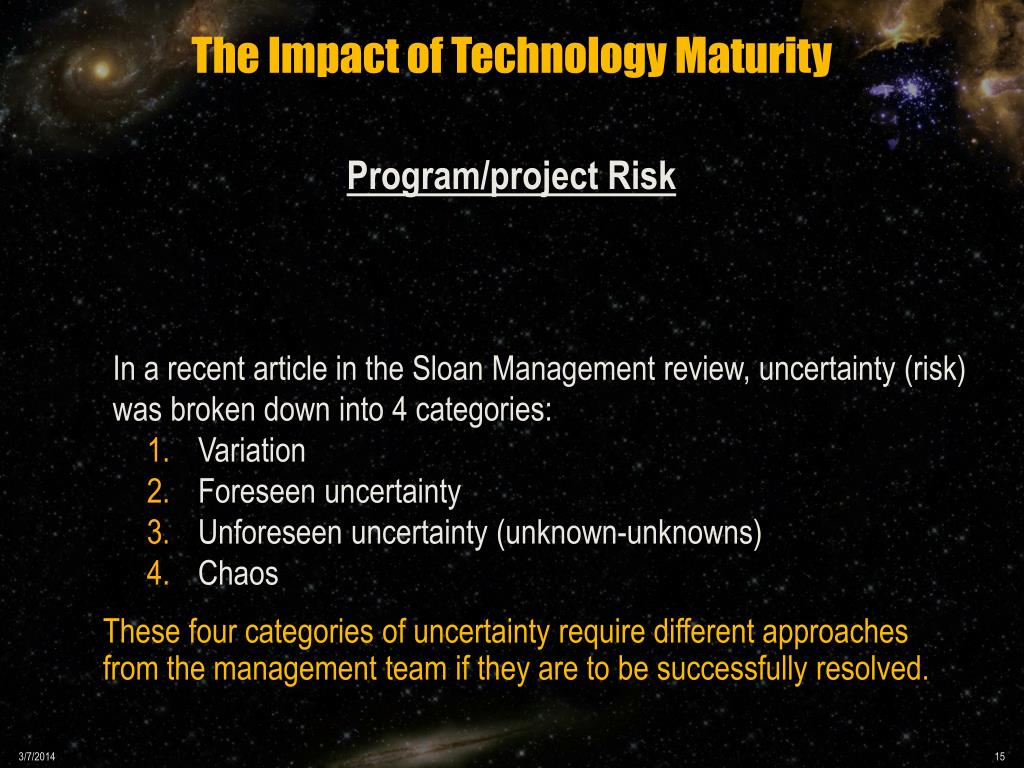 The Impact of Technology Maturity

Program/project Risk

In a recent article in the Sloan Management review, uncertainty (risk) was broken down into 4 categories:
1. Variation
2. Foreseen uncertainty
3. Unforeseen uncertainty (unknown-unknowns)
4. Chaos

These four categories of uncertainty require different approaches from the management team if they are to be successfully resolved.

3/7/2014

15